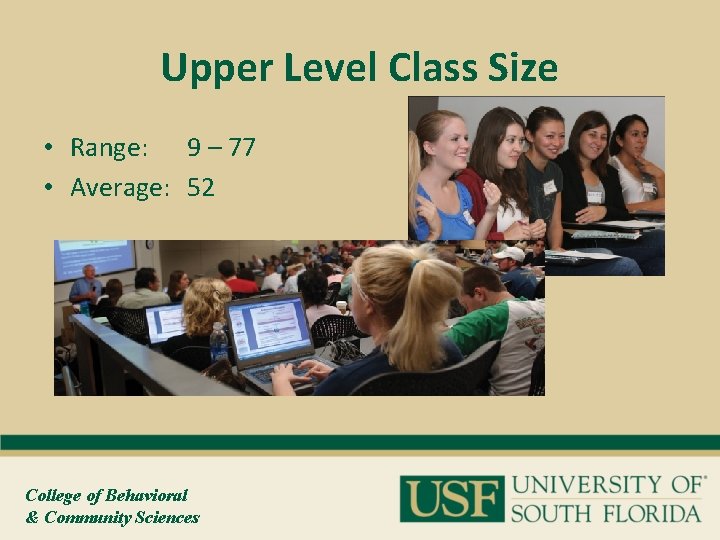 Upper Level Class Size

• Range: 9 – 77
• Average: 52

College of Behavioral
& Community Sciences

USF UNIVERSITY OF SOUTH FLORIDA